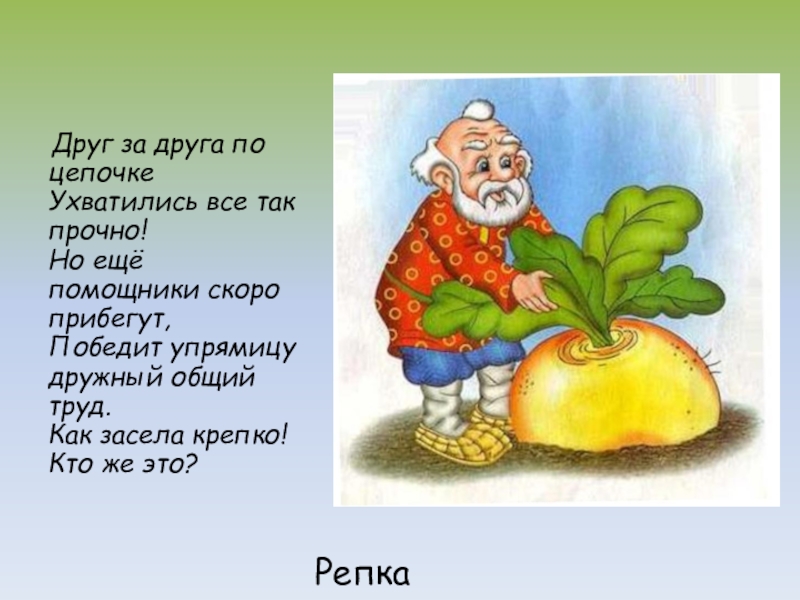 Друг за друга по цепочке
Ухватились все так прочно!
Но ещё помощники скоро прибегут,
Победит упрямицу дружный общий труд.
Как засела крепко!
Кто же это?

Репка